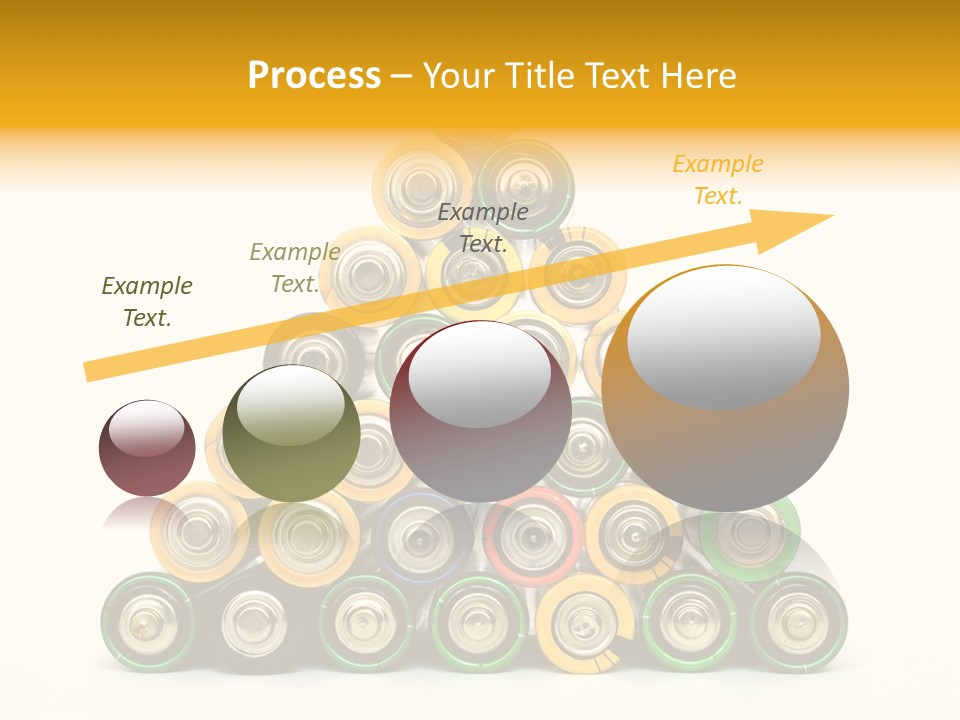 Process – Your Title Text Here

Example Text.

Example Text.

Example Text.

Example Text.